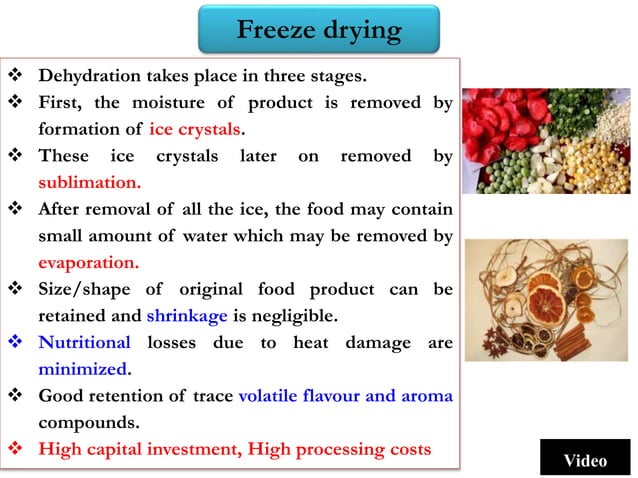 Freeze drying

❖ Dehydration takes place in three stages.

❖ First, the moisture of product is removed by formation of ice crystals.

❖ These ice crystals later on removed by sublimation.

❖ After removal of all the ice, the food may contain small amount of water which may be removed by evaporation.

❖ Size/shape of original food product can be retained and shrinkage is negligible.

❖ Nutritional losses due to heat damage are minimized.

❖ Good retention of trace volatile flavour and aroma compounds.

❖ High capital investment, High processing costs

Video